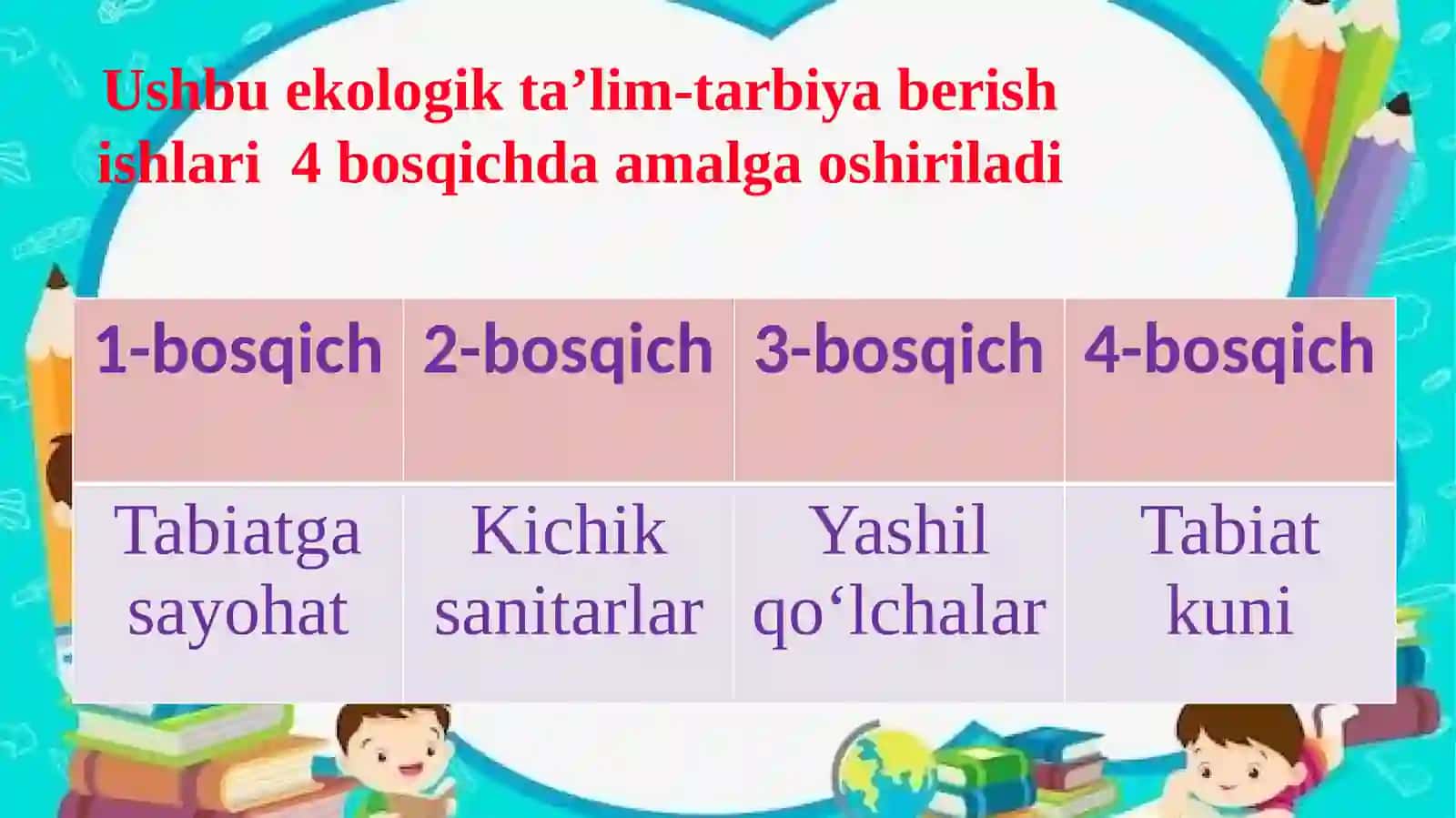 Ushbu ekologik ta’lim-tarbiya berish ishlari 4 bosqichda amalga oshiriladi

| 1-bosqich | 2-bosqich | 3-bosqich | 4-bosqich |
|---|---|---|---|
| Tabiatga sayohat | Kichik sanitarlar | Yashil qo‘lchalar | Tabiat kuni |